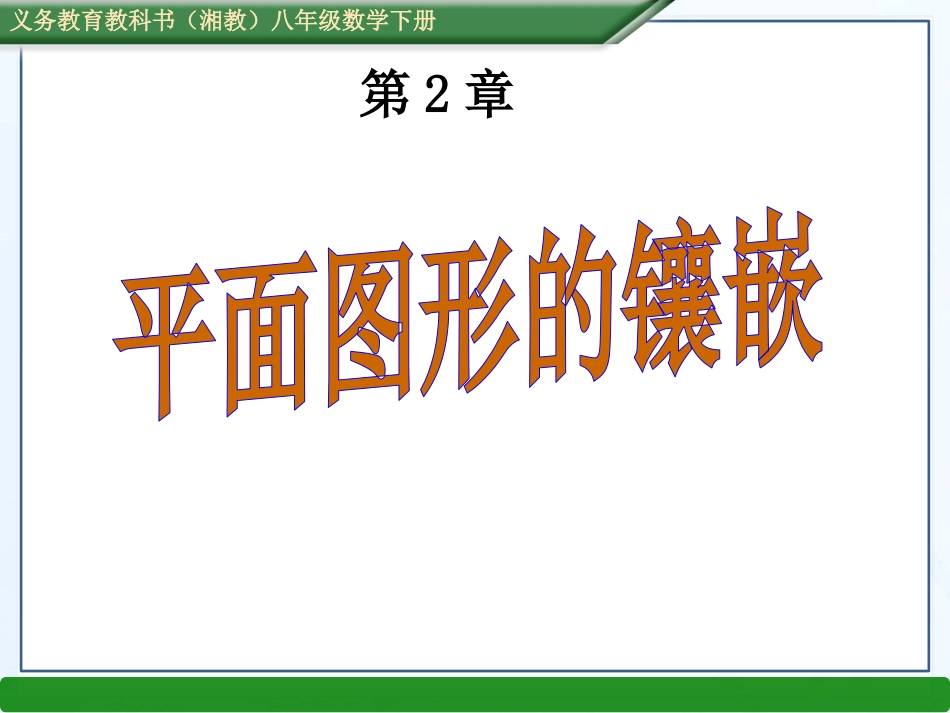 义务教育教科书（湘教）八年级数学下册

第 2 章

平面图形的镶嵌